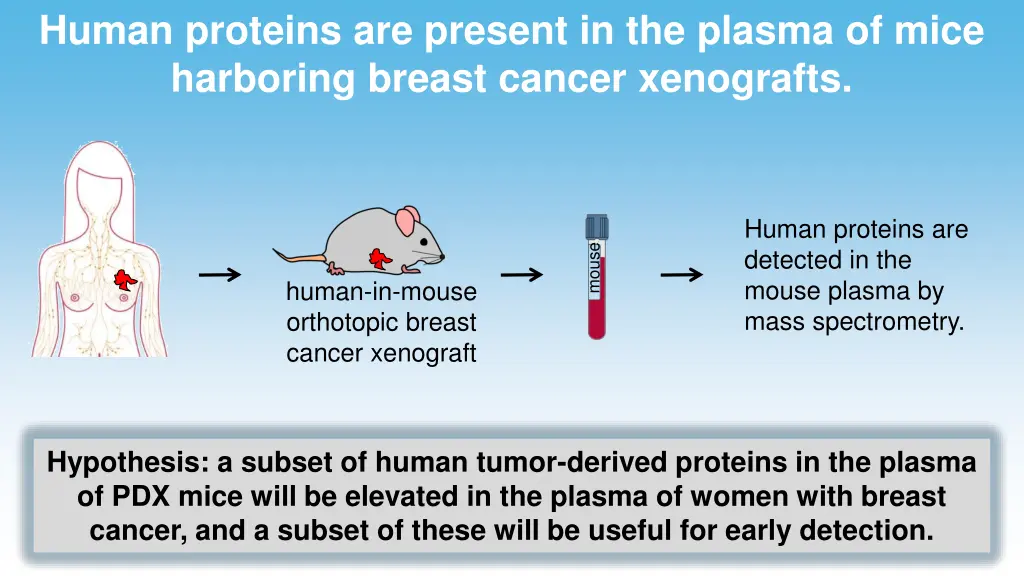 Human proteins are present in the plasma of mice harboring breast cancer xenografts.

human-in-mouse orthotopic breast cancer xenograft

mouse

Human proteins are detected in the mouse plasma by mass spectrometry.

Hypothesis: a subset of human tumor-derived proteins in the plasma of PDX mice will be elevated in the plasma of women with breast cancer, and a subset of these will be useful for early detection.